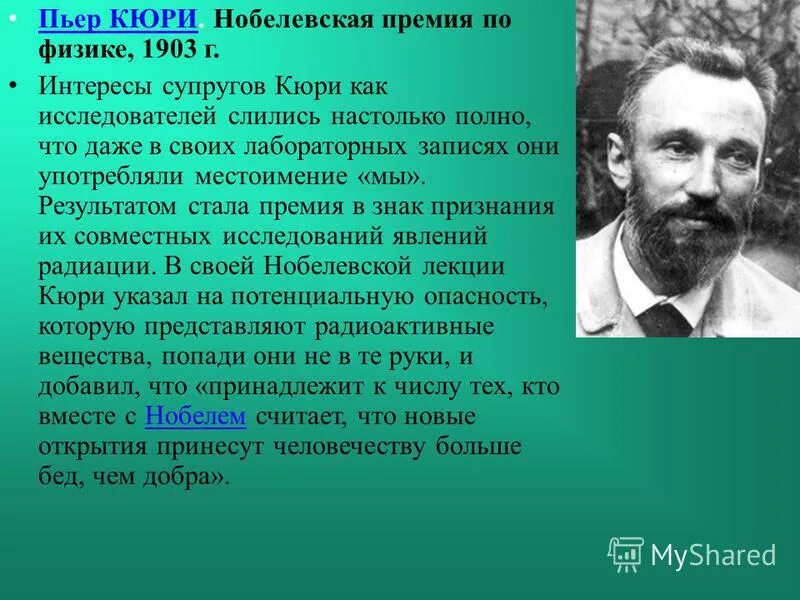 • Пьер КЮРИ. Нобелевская премия по физике, 1903 г.

• Интересы супругов Кюри как исследователей слились настолько полно, что даже в своих лабораторных записях они употребляли местоимение «мы». Результатом стала премия в знак признания их совместных исследований явлений радиации. В своей Нобелевской лекции Кюри указал на потенциальную опасность, которую представляют радиоактивные вещества, попади они не в те руки, и добавил, что «принадлежит к числу тех, кто вместе с Нобелем считает, что новые открытия принесут человечеству больше бед, чем добра».

MyShared